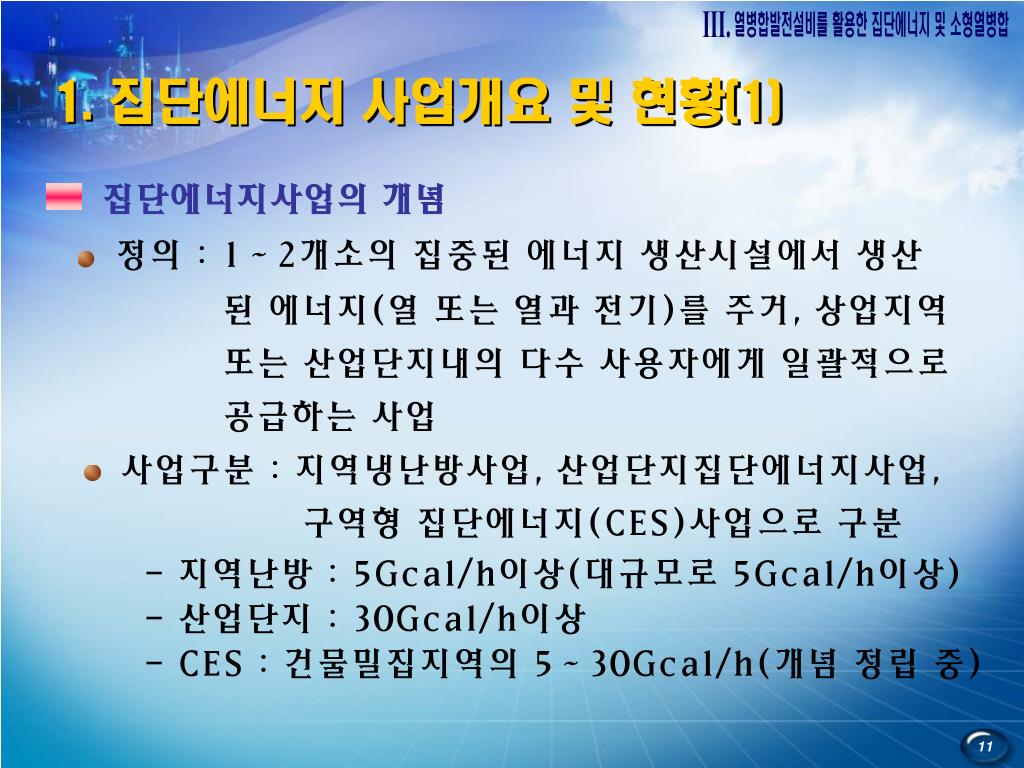 III. 열병합발전설비를 활용한 집단에너지 및 소형열병합

1. 집단에너지 사업개요 및 현황(1)

집단에너지사업의 개념

정의 : 1 ~ 2개소의 집중된 에너지 생산시설에서 생산된 에너지(열 또는 열과 전기)를 주거, 상업지역 또는 산업단지내의 다수 사용자에게 일괄적으로 공급하는 사업

사업구분 : 지역냉난방사업, 산업단지집단에너지사업, 구역형 집단에너지(CES)사업으로 구분

- 지역난방 : 5Gcal/h이상(대규모로 5Gcal/h이상)
- 산업단지 : 30Gcal/h이상
- CES : 건물밀집지역의 5 ~ 30Gcal/h(개념 정립 중)

11